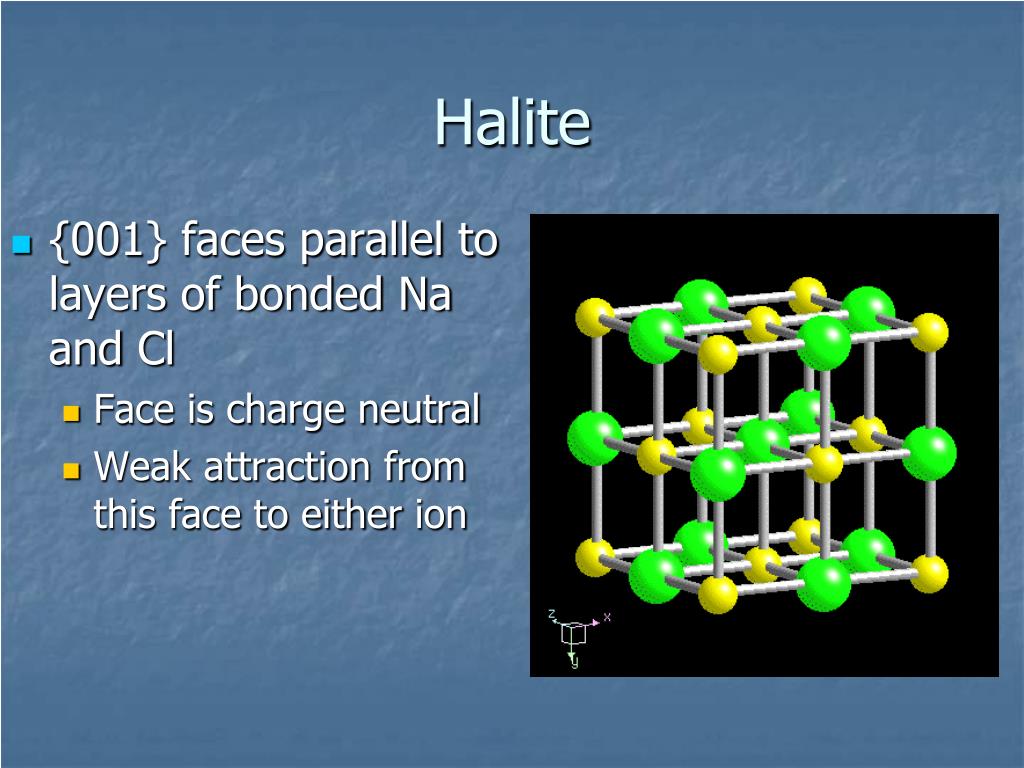 Halite

{001} faces parallel to layers of bonded Na and Cl

Face is charge neutral

Weak attraction from this face to either ion

z
x
y